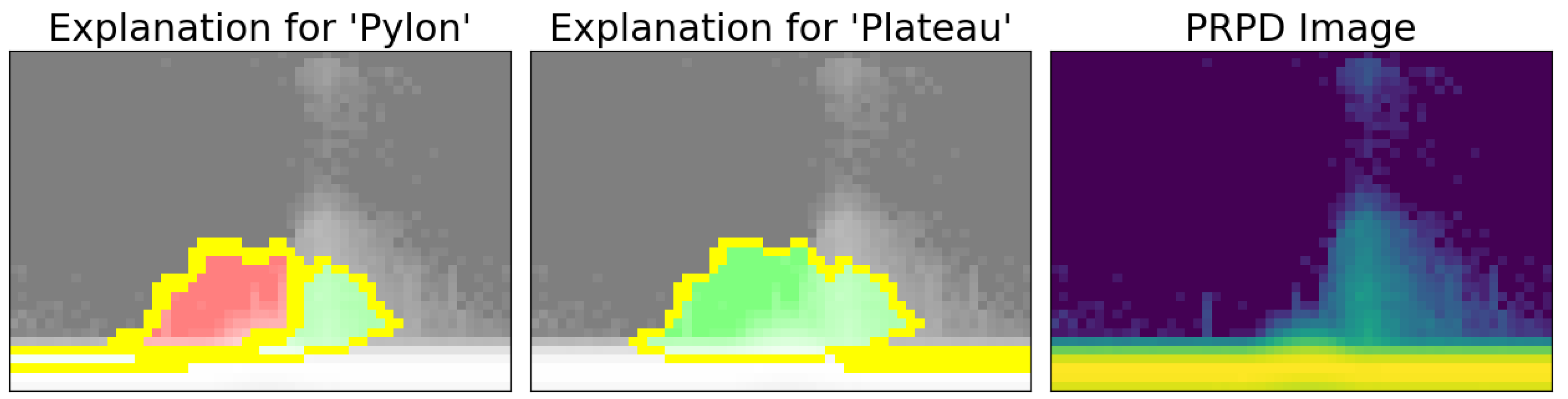 Explanation for 'Pylon'

Explanation for 'Plateau'

PRPD Image